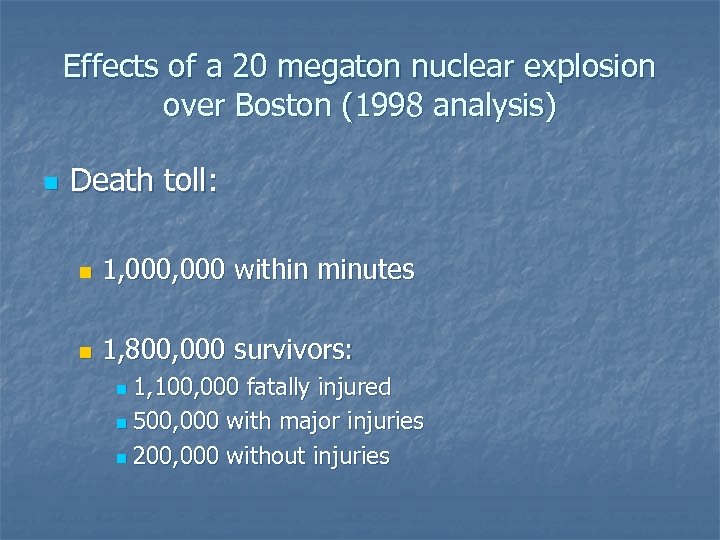 Effects of a 20 megaton nuclear explosion over Boston (1998 analysis)

Death toll:

1,000,000 within minutes

1,800,000 survivors:
1,100,000 fatally injured
500,000 with major injuries
200,000 without injuries